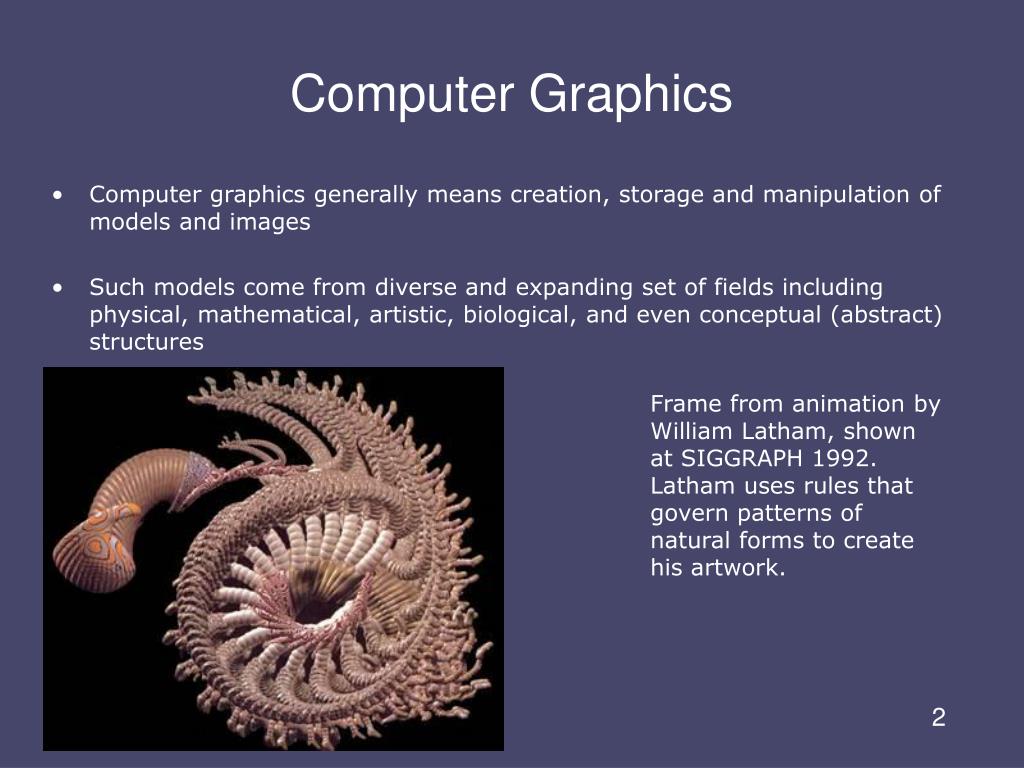 Computer Graphics

• Computer graphics generally means creation, storage and manipulation of models and images

• Such models come from diverse and expanding set of fields including physical, mathematical, artistic, biological, and even conceptual (abstract) structures

Frame from animation by William Latham, shown at SIGGRAPH 1992. Latham uses rules that govern patterns of natural forms to create his artwork.

2